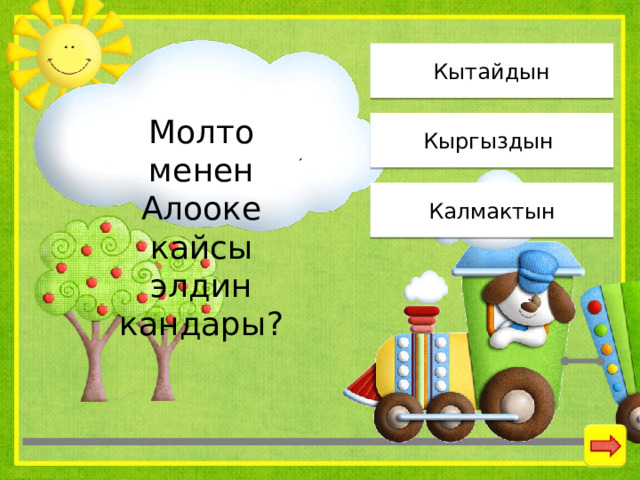 Молто менен Алооке кайсы элдин кандары?

Кытайдын

Кыргыздын

Калмактын